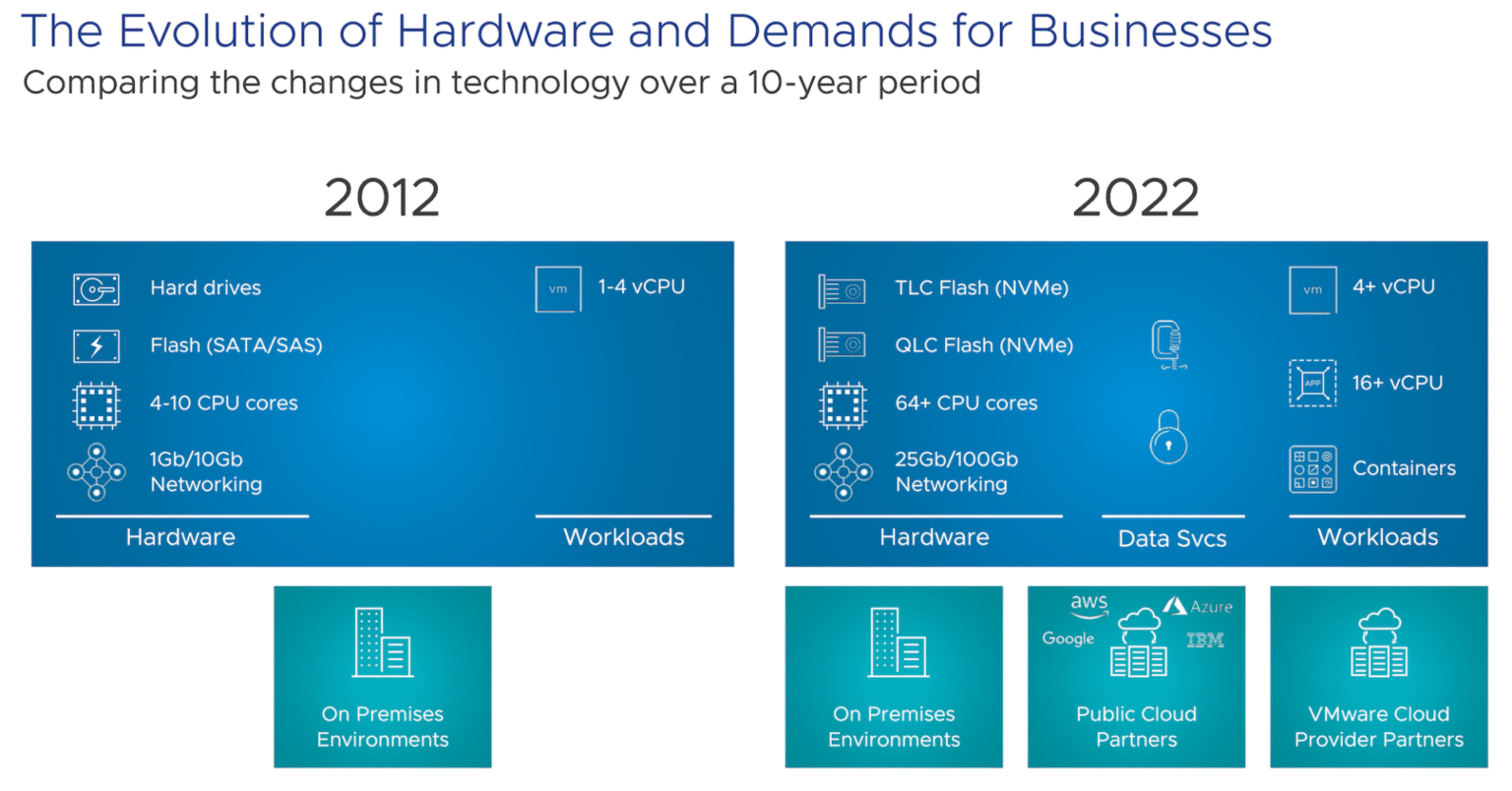 The Evolution of Hardware and Demands for Businesses
Comparing the changes in technology over a 10-year period

2012

Hard drives
Flash (SATA/SAS)
4-10 CPU cores
1Gb/10Gb Networking
Hardware

vm 1-4 vCPU
Workloads

On Premises Environments

2022

TLC Flash (NVMe)
QLC Flash (NVMe)
64+ CPU cores
25Gb/100Gb Networking
Hardware

Data Svcs

vm 4+ vCPU
APP 16+ vCPU
Containers
Workloads

On Premises Environments

aws Azure Google IBM
Public Cloud Partners

VMware Cloud Provider Partners